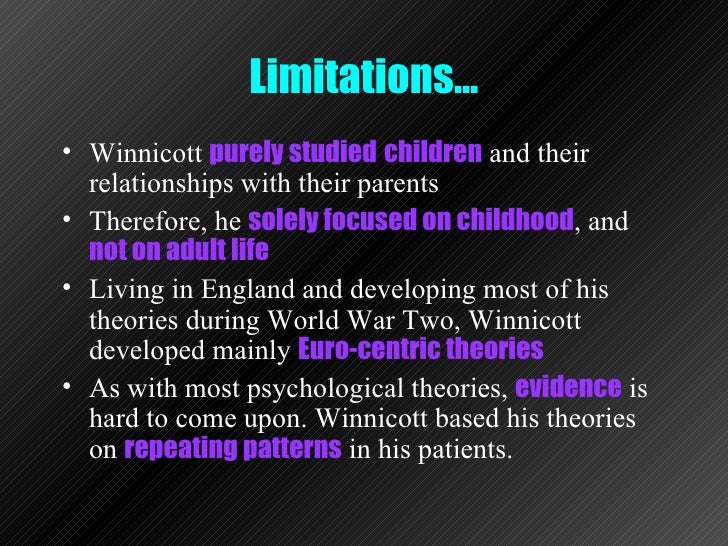 Limitations...

• Winnicott purely studied children and their relationships with their parents

• Therefore, he solely focused on childhood, and not on adult life

• Living in England and developing most of his theories during World War Two, Winnicott developed mainly Euro-centric theories

• As with most psychological theories, evidence is hard to come upon. Winnicott based his theories on repeating patterns in his patients.